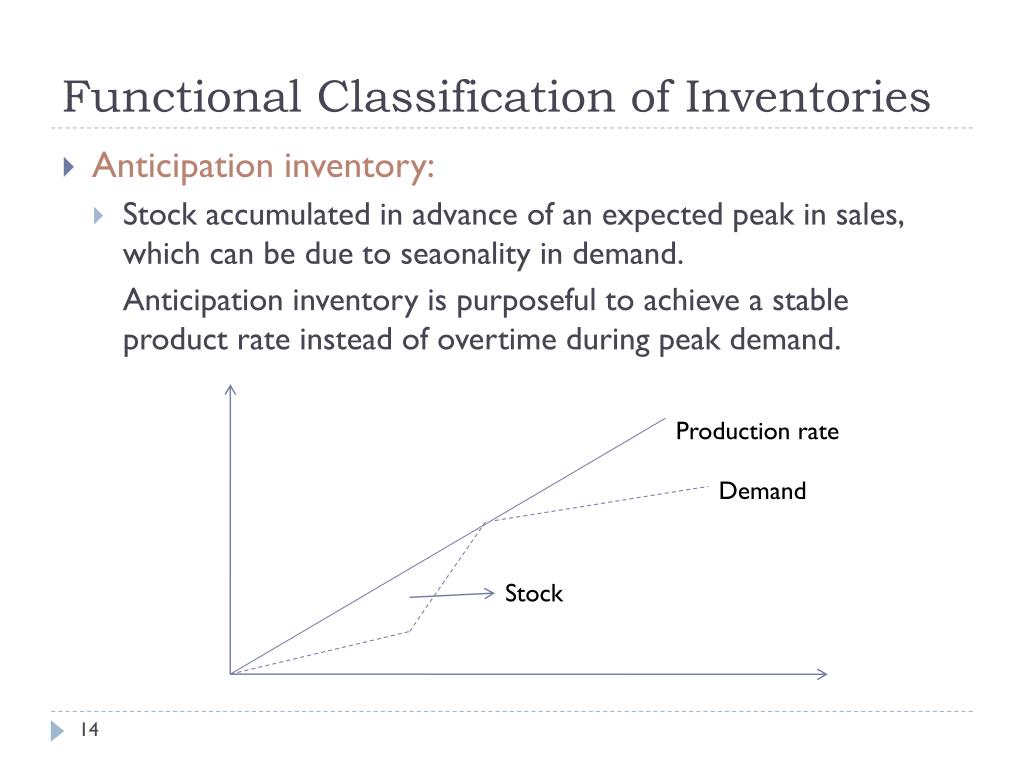 Functional Classification of Inventories

Anticipation inventory:

Stock accumulated in advance of an expected peak in sales, which can be due to seaonality in demand.

Anticipation inventory is purposeful to achieve a stable product rate instead of overtime during peak demand.

Production rate

Demand

Stock

14